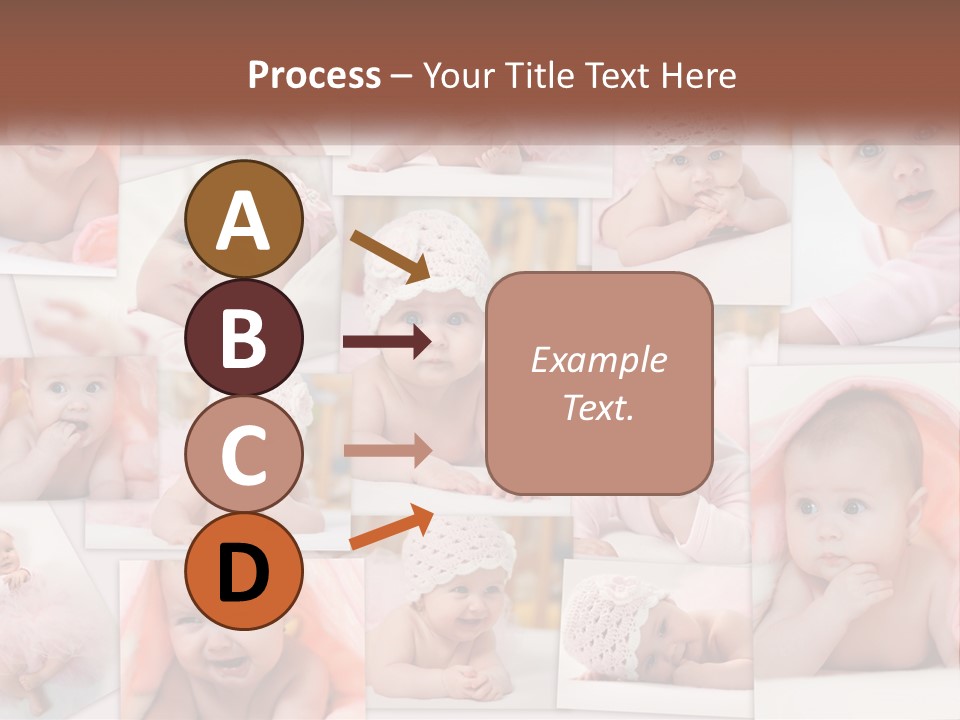 Process – Your Title Text Here

A

B

C

D

Example Text.